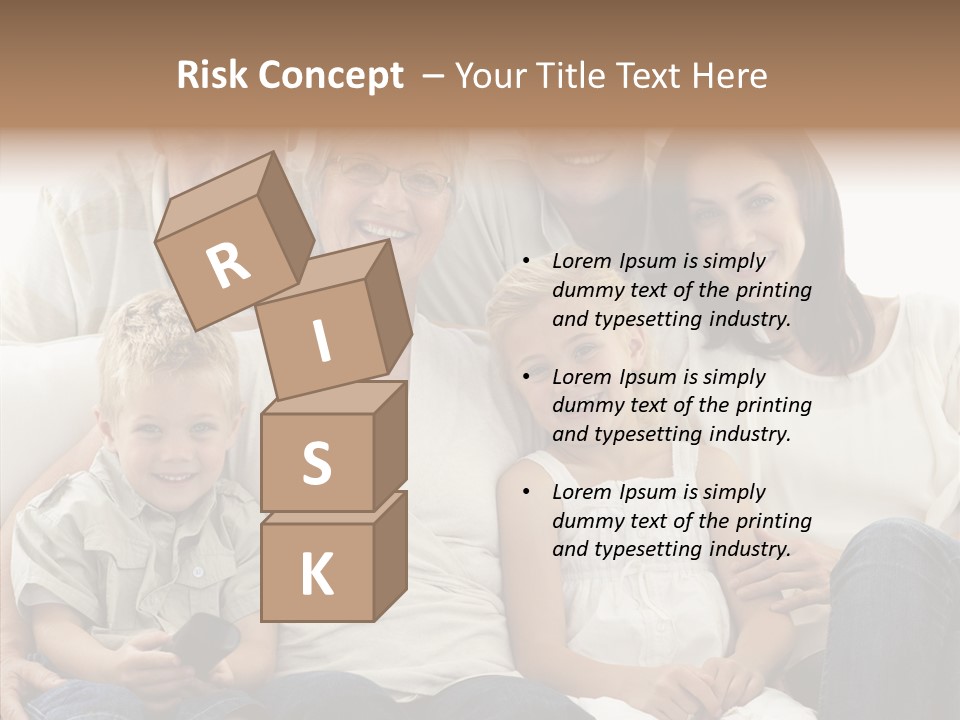 Risk Concept – Your Title Text Here

R
I
S
K

• Lorem Ipsum is simply dummy text of the printing and typesetting industry.

• Lorem Ipsum is simply dummy text of the printing and typesetting industry.

• Lorem Ipsum is simply dummy text of the printing and typesetting industry.